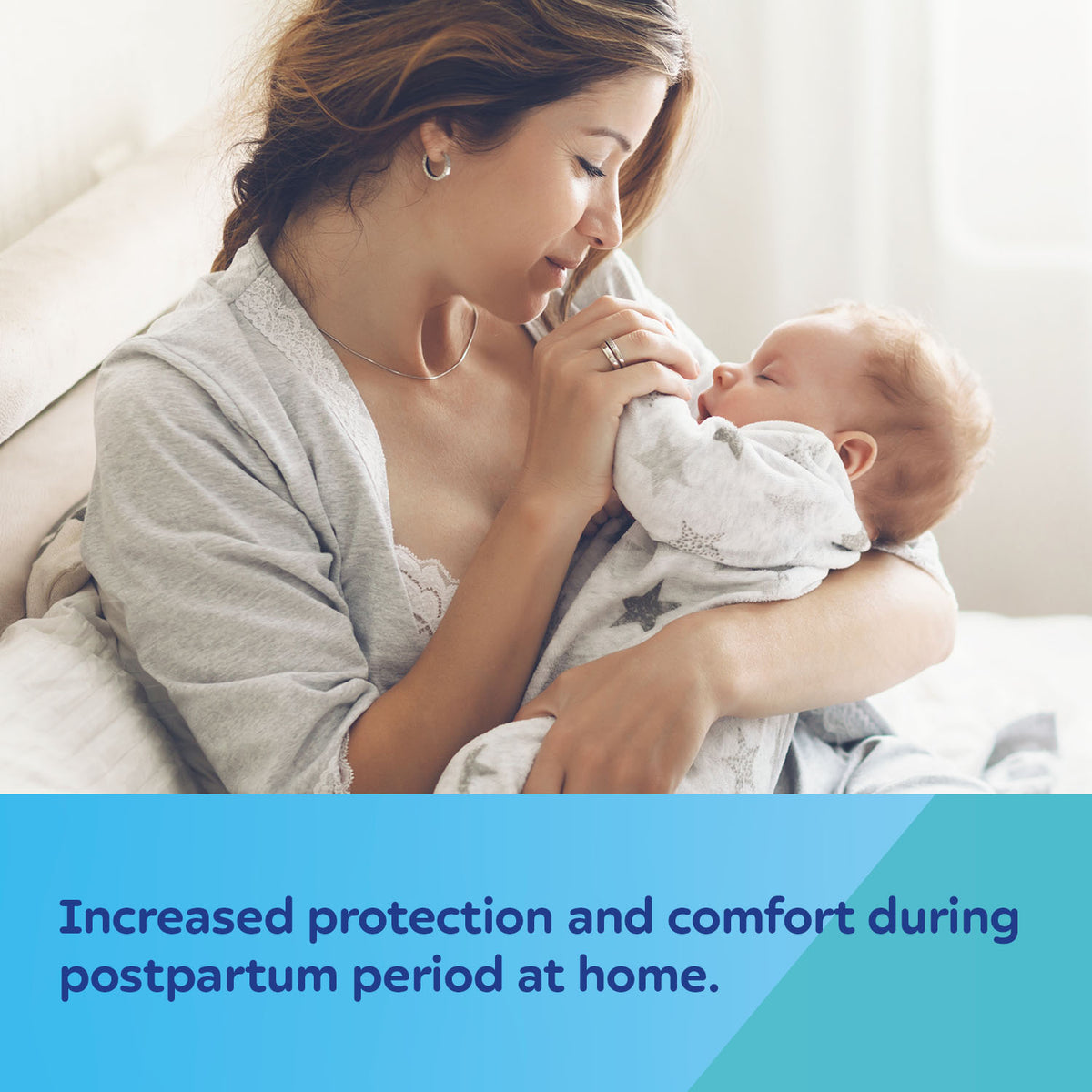 Increased protection and comfort during postpartum period at home.